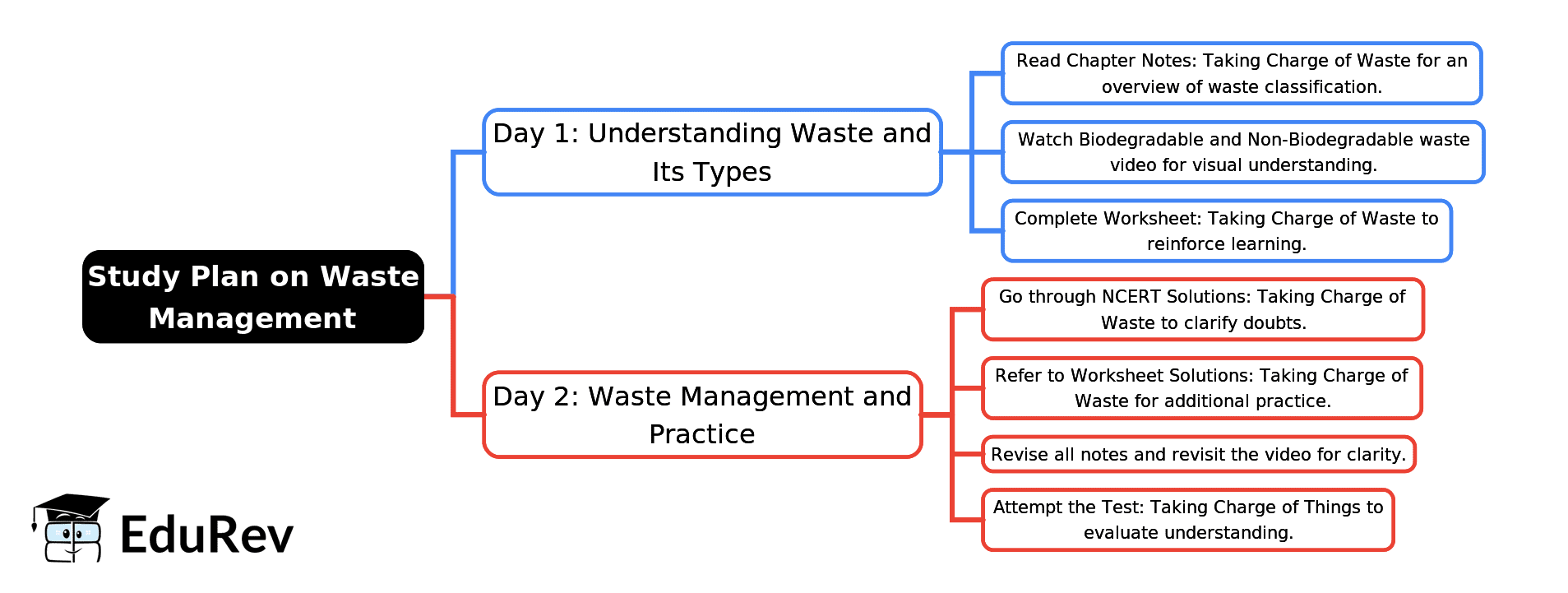 Study Plan on Waste Management

Day 1: Understanding Waste and Its Types

Read Chapter Notes: Taking Charge of Waste for an overview of waste classification.

Watch Biodegradable and Non-Biodegradable waste video for visual understanding.

Complete Worksheet: Taking Charge of Waste to reinforce learning.

Day 2: Waste Management and Practice

Go through NCERT Solutions: Taking Charge of Waste to clarify doubts.

Refer to Worksheet Solutions: Taking Charge of Waste for additional practice.

Revise all notes and revisit the video for clarity.

Attempt the Test: Taking Charge of Things to evaluate understanding.

EduRev